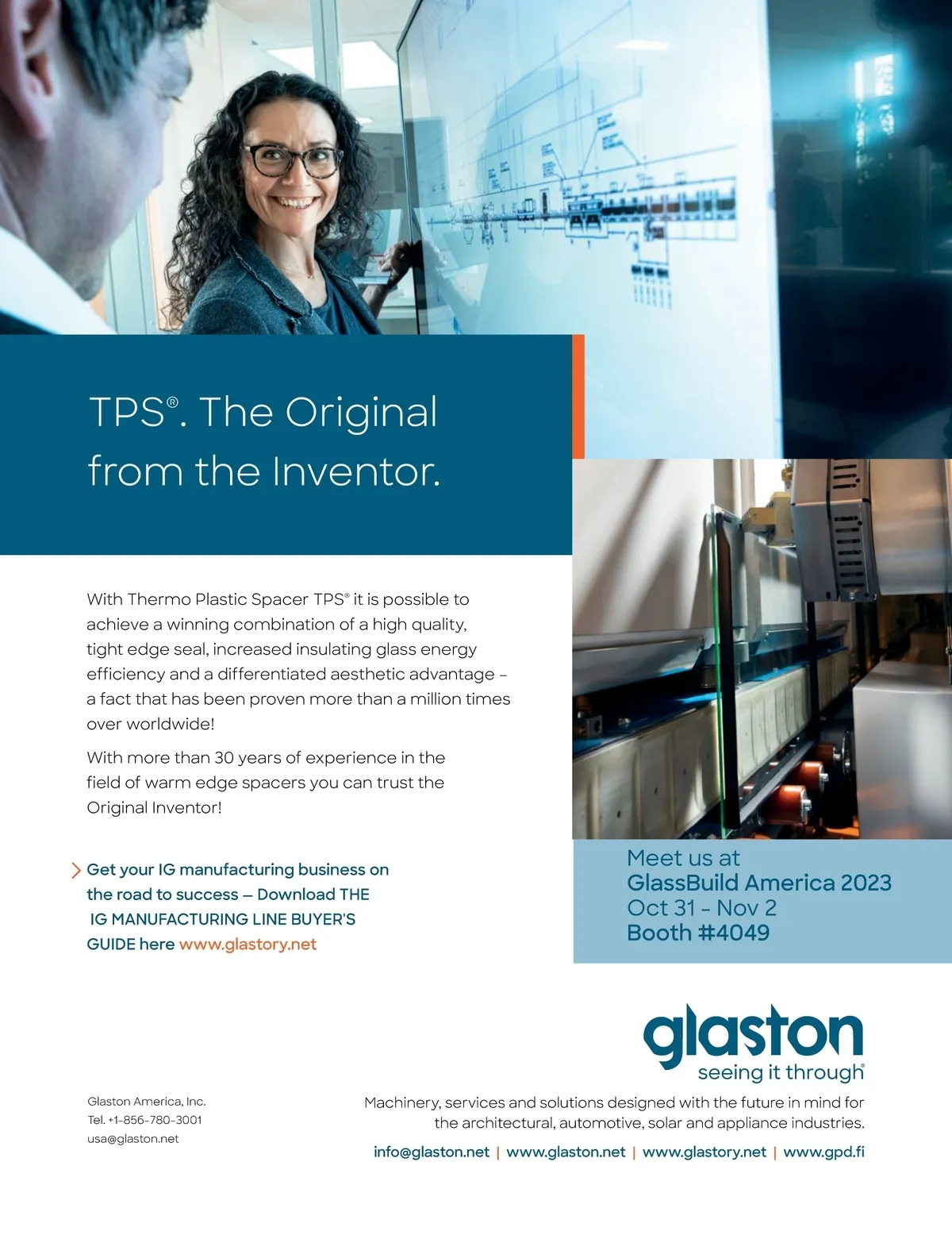 TPS®. The Original from the Inventor.

With Thermo Plastic Spacer TPS® it is possible to achieve a winning combination of a high quality, tight edge seal, increased insulating glass energy efficiency and a differentiated aesthetic advantage – a fact that has been proven more than a million times over worldwide!

With more than 30 years of experience in the field of warm edge spacers you can trust the Original Inventor!

Get your IG manufacturing business on the road to success – Download THE IG MANUFACTURING LINE BUYER'S GUIDE here www.glastory.net

Meet us at
GlassBuild America 2023
Oct 31 - Nov 2
Booth #4049

glaston
seeing it through®

Glaston America, Inc.
Tel. +1-856-780-3001
usa@glaston.net

Machinery, services and solutions designed with the future in mind for the architectural, automotive, solar and appliance industries.

info@glaston.net | www.glaston.net | www.glastory.net | www.gpd.fi